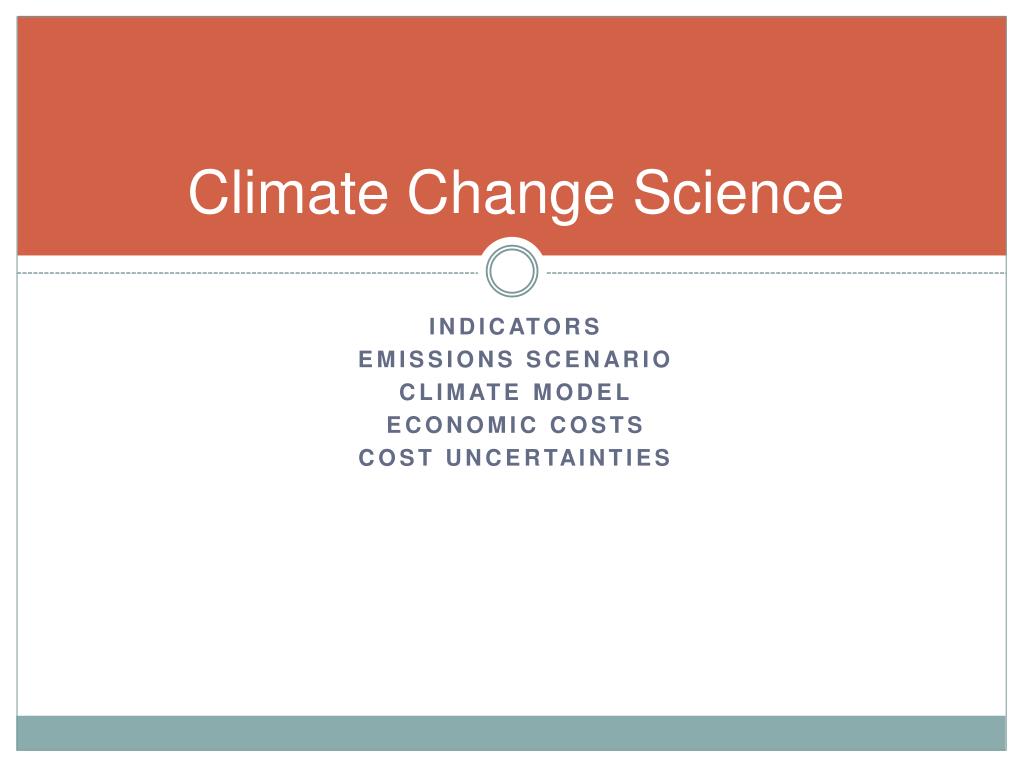 Climate Change Science

INDICATORS
EMISSIONS SCENARIO
CLIMATE MODEL
ECONOMIC COSTS
COST UNCERTAINTIES